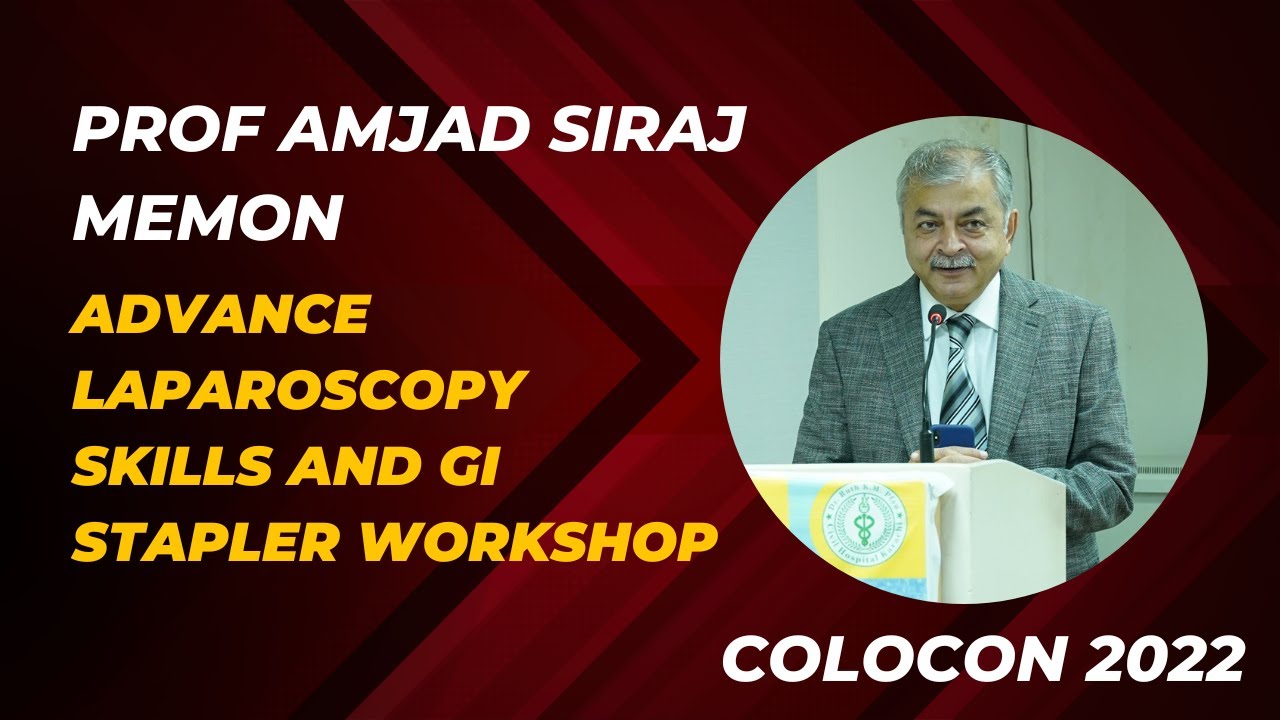 PROF AMJAD SIRAJ MEMON

ADVANCE LAPAROSCOPY SKILLS AND GI STAPLER WORKSHOP

Dr. Ruth K.M. Pfau Civil Hospital Karachi

COLOCON 2022